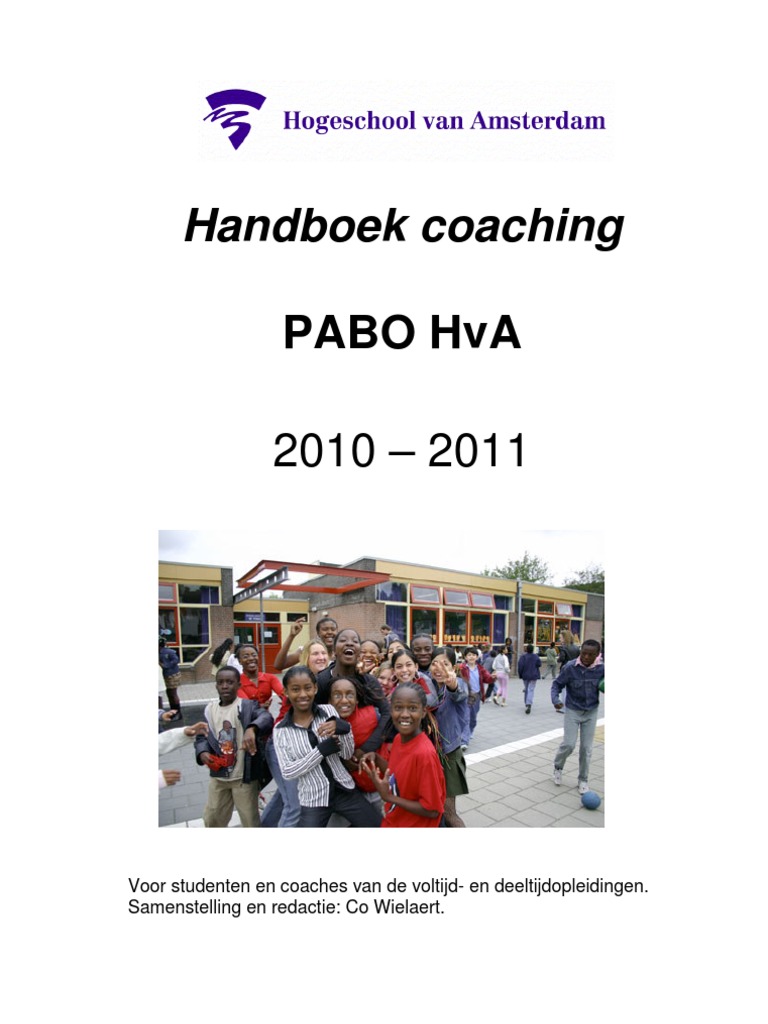 Hogeschool van Amsterdam

Handboek coaching

PABO HvA

2010 – 2011

Voor studenten en coaches van de voltijd- en deeltijdopleidingen.
Samenstelling en redactie: Co Wielaert.